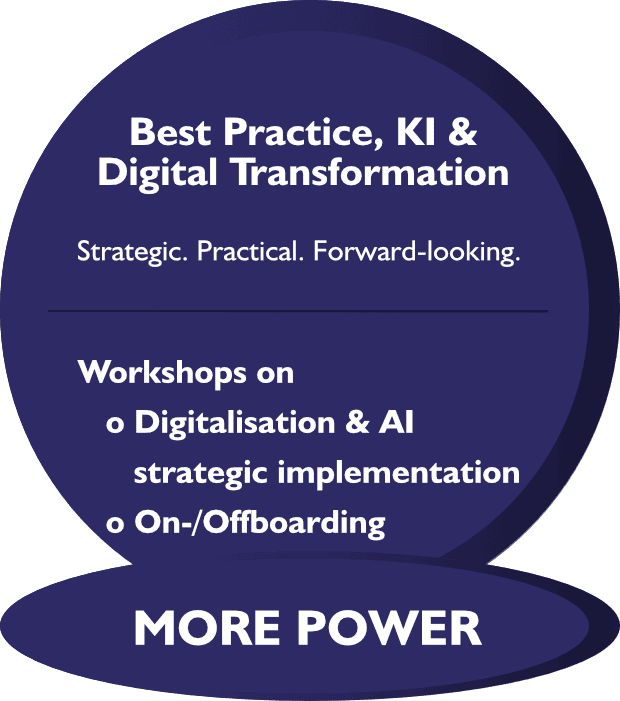 Best Practice, KI & Digital Transformation

Strategic. Practical. Forward-looking.

Workshops on
o Digitalisation & AI strategic implementation
o On-/Offboarding

MORE POWER